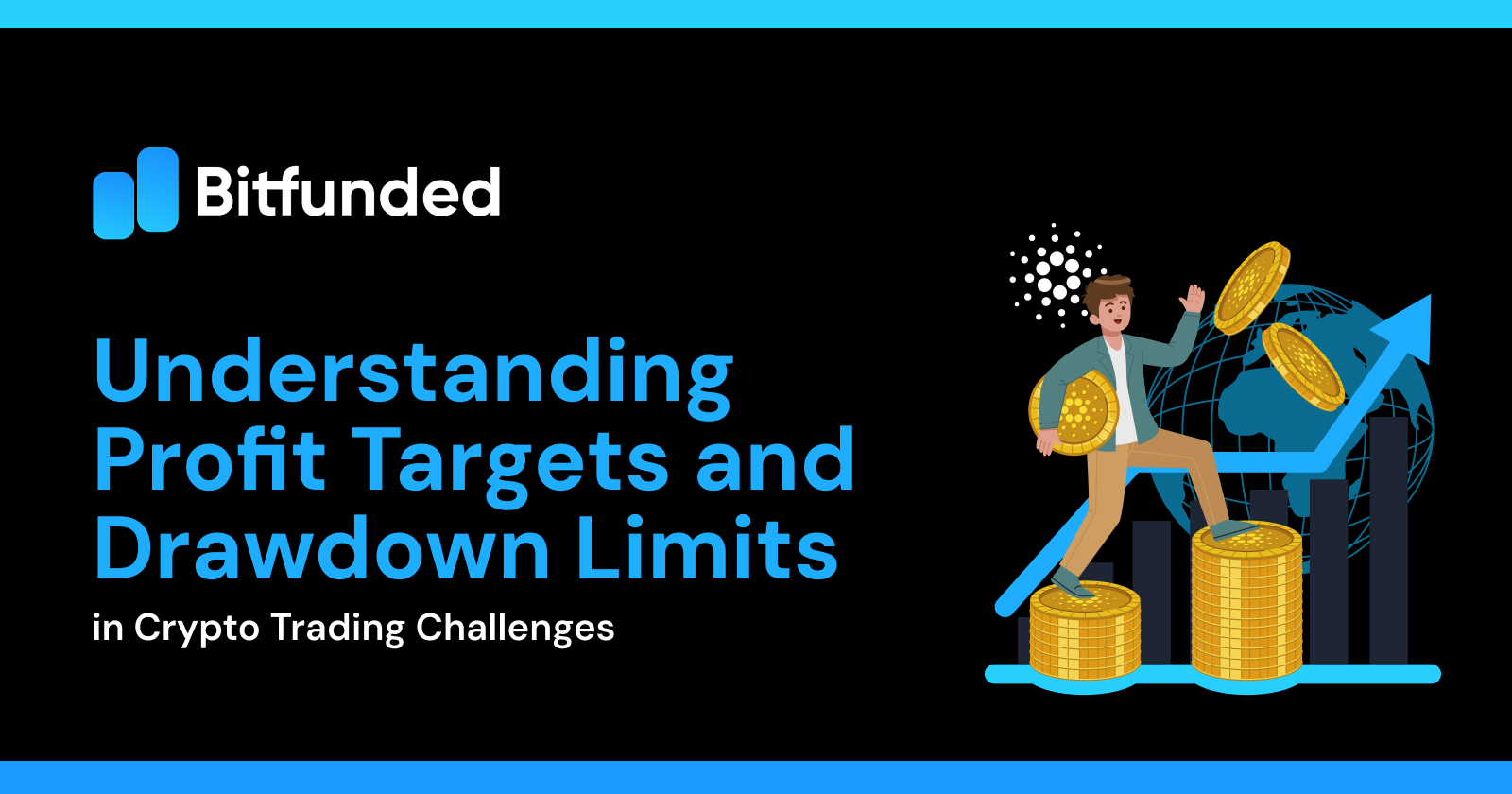 Bitfunded

Understanding Profit Targets and Drawdown Limits

in Crypto Trading Challenges